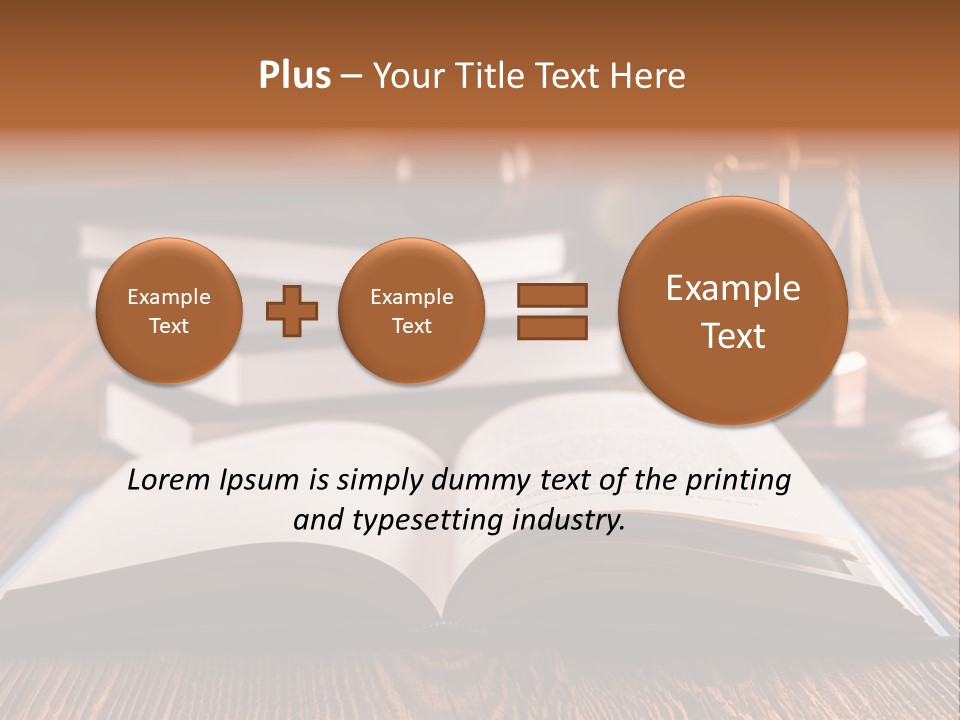 Plus – Your Title Text Here

Example Text

Example Text

Example Text

Lorem Ipsum is simply dummy text of the printing and typesetting industry.